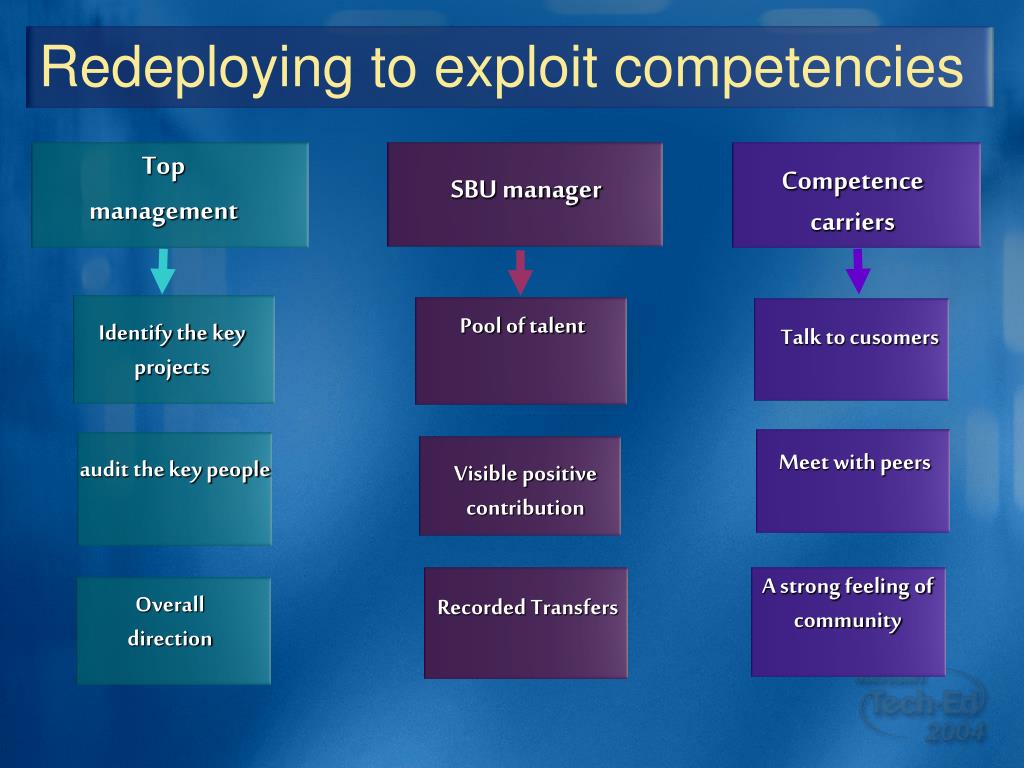 Redeploying to exploit competencies

Top management

Identify the key projects

audit the key people

Overall direction

SBU manager

Pool of talent

Visible positive contribution

Recorded Transfers

Competence carriers

Talk to cusomers

Meet with peers

A strong feeling of community

Tech·Ed 2004